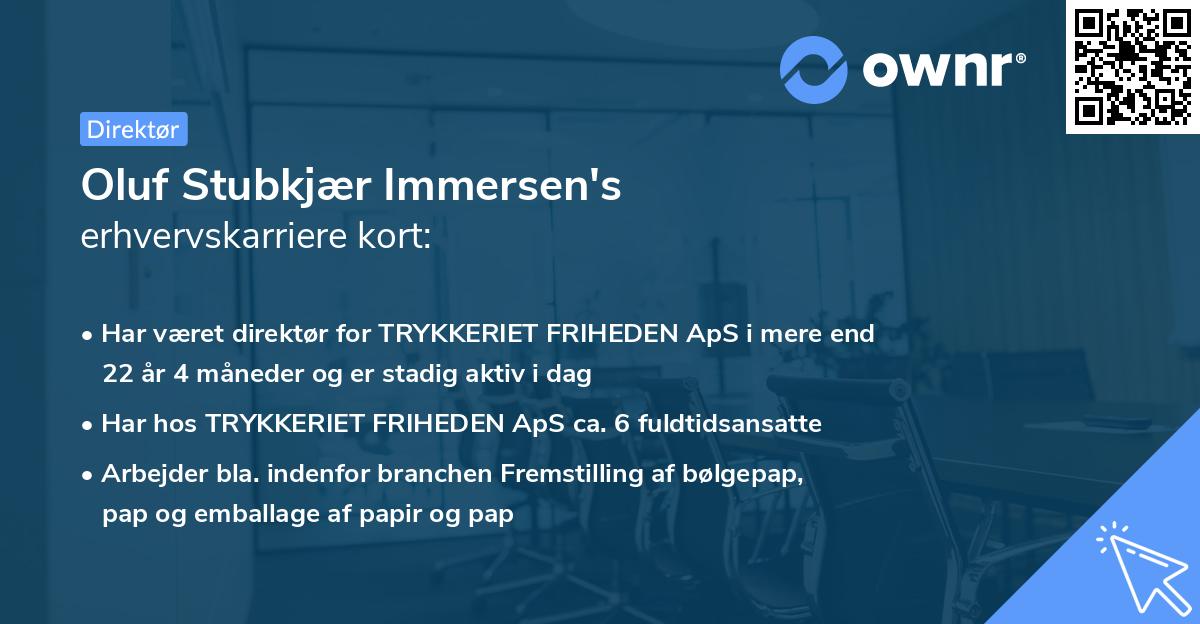 ownr®

Direktør

Oluf Stubkjær Immersen's
erhvervskarriere kort:

• Har været direktør for TRYKKERIET FRIHEDEN ApS i mere end 22 år 4 måneder og er stadig aktiv i dag

• Har hos TRYKKERIET FRIHEDEN ApS ca. 6 fuldtidsansatte

• Arbejder bla. indenfor branchen Fremstilling af bølgepap, pap og emballage af papir og pap